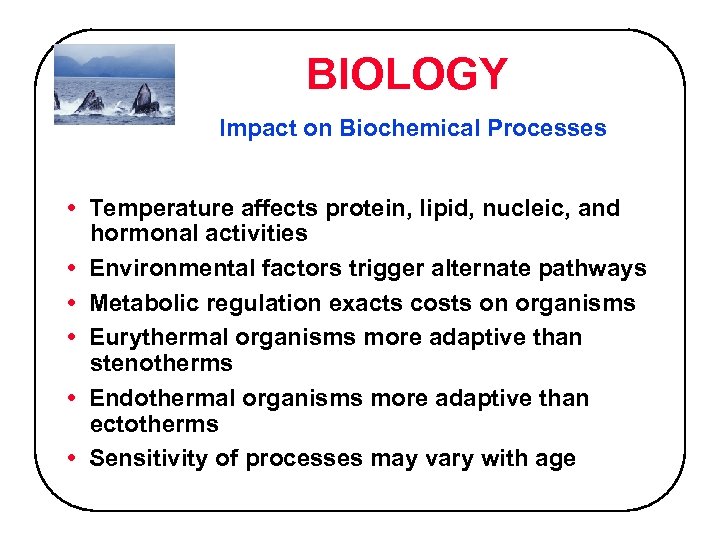 BIOLOGY

Impact on Biochemical Processes

• Temperature affects protein, lipid, nucleic, and hormonal activities
• Environmental factors trigger alternate pathways
• Metabolic regulation exacts costs on organisms
• Eurythermal organisms more adaptive than stenotherms
• Endothermal organisms more adaptive than ectotherms
• Sensitivity of processes may vary with age